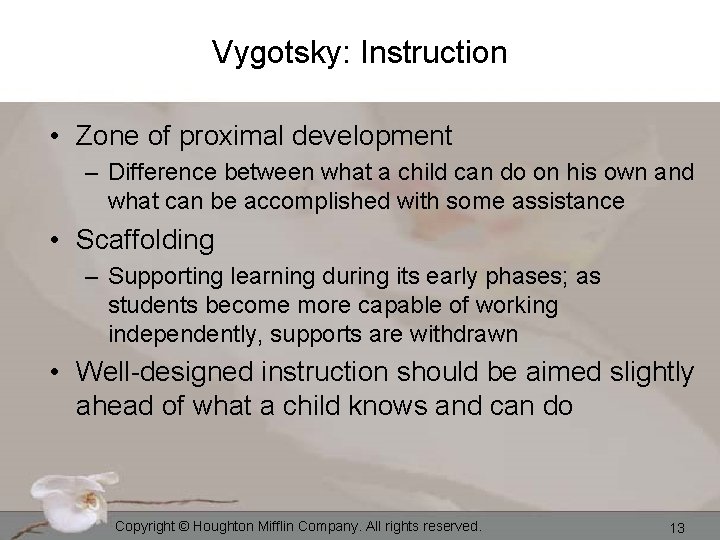 Vygotsky: Instruction

• Zone of proximal development
– Difference between what a child can do on his own and what can be accomplished with some assistance

• Scaffolding
– Supporting learning during its early phases; as students become more capable of working independently, supports are withdrawn

• Well-designed instruction should be aimed slightly ahead of what a child knows and can do

Copyright © Houghton Mifflin Company. All rights reserved.

13